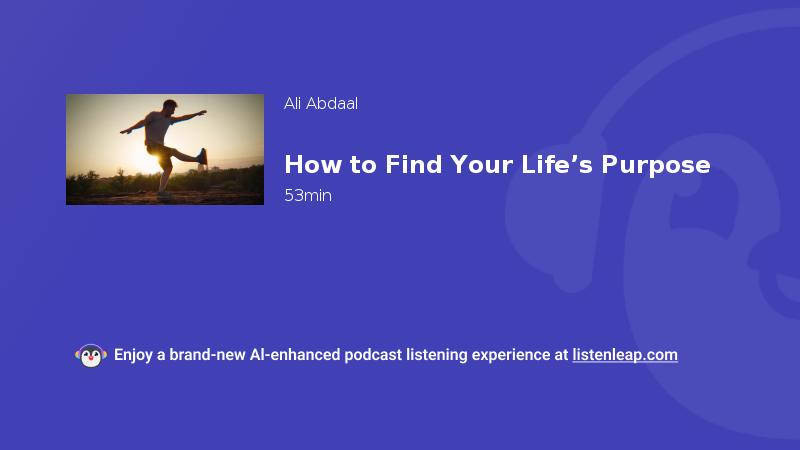 Ali Abdaal

How to Find Your Life’s Purpose

53min

Enjoy a brand-new AI-enhanced podcast listening experience at listenleap.com